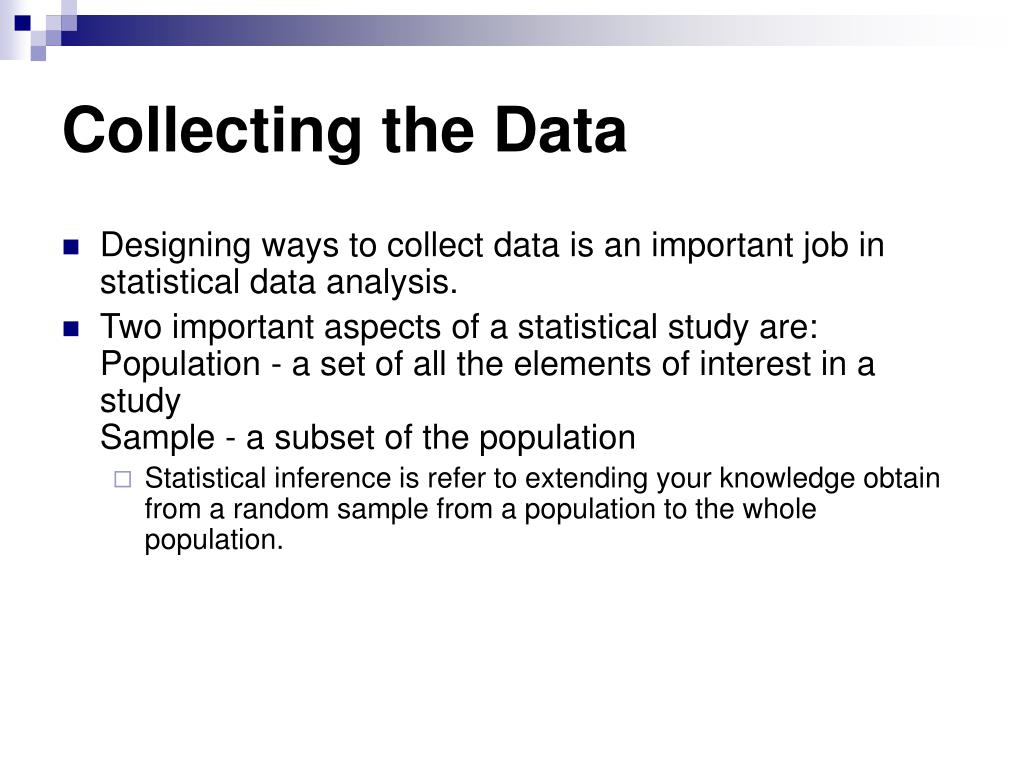 Collecting the Data

Designing ways to collect data is an important job in statistical data analysis.

Two important aspects of a statistical study are:
Population - a set of all the elements of interest in a study
Sample - a subset of the population

Statistical inference is refer to extending your knowledge obtain from a random sample from a population to the whole population.